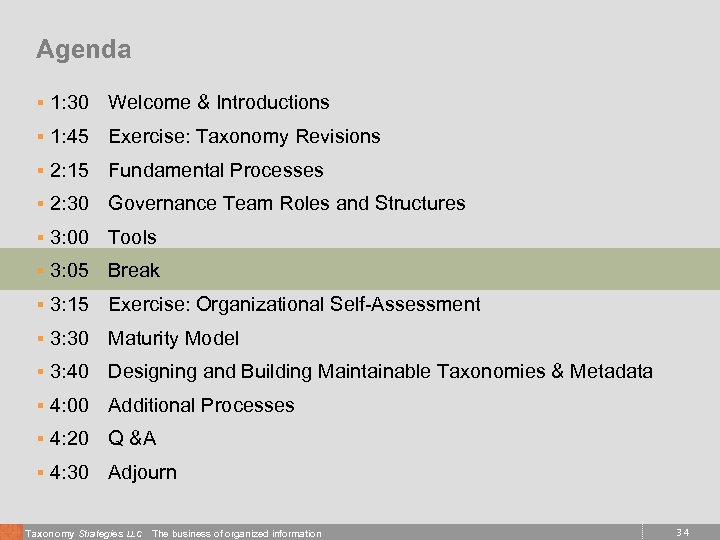 Agenda

- 1:30 Welcome & Introductions
- 1:45 Exercise: Taxonomy Revisions
- 2:15 Fundamental Processes
- 2:30 Governance Team Roles and Structures
- 3:00 Tools
- 3:05 Break
- 3:15 Exercise: Organizational Self-Assessment
- 3:30 Maturity Model
- 3:40 Designing and Building Maintainable Taxonomies & Metadata
- 4:00 Additional Processes
- 4:20 Q &A
- 4:30 Adjourn

Taxonomy Strategies LLC The business of organized information

34